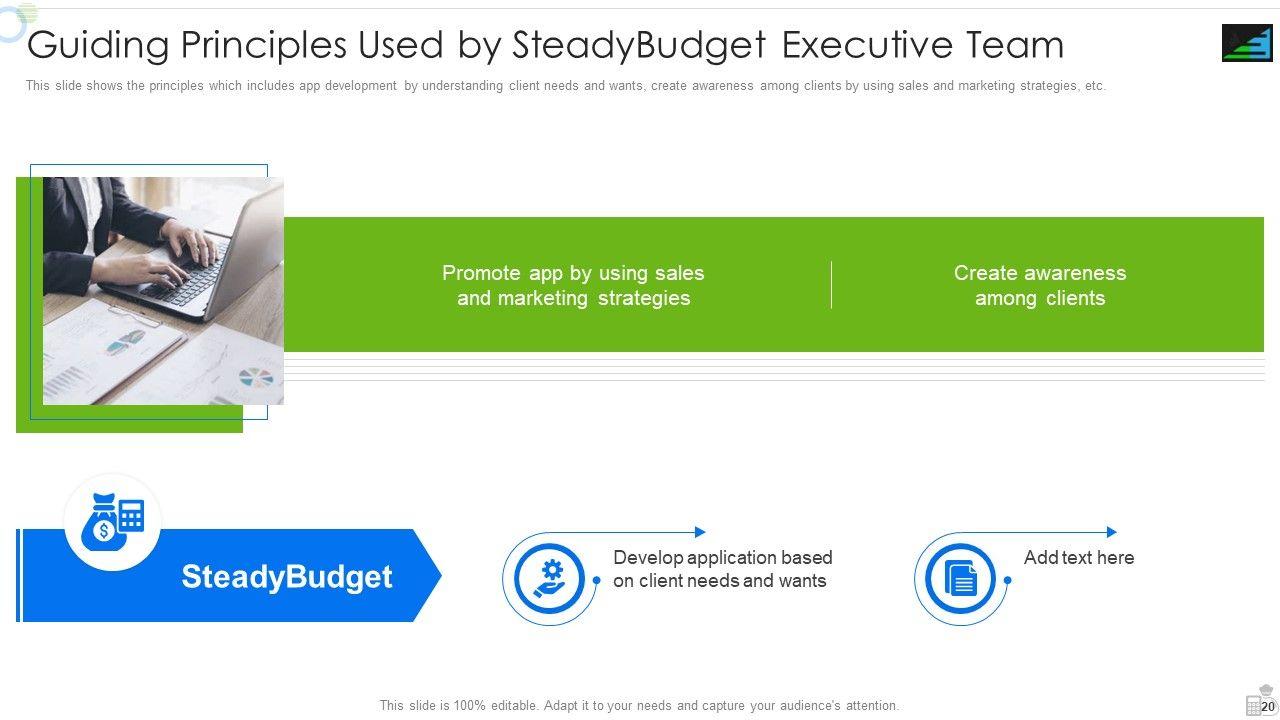 Guiding Principles Used by SteadyBudget Executive Team

This slide shows the principles which includes app development by understanding client needs and wants, create awareness among clients by using sales and marketing strategies, etc.

Promote app by using sales and marketing strategies

Create awareness among clients

SteadyBudget

Develop application based on client needs and wants

Add text here

This slide is 100% editable. Adapt it to your needs and capture your audience's attention.

20